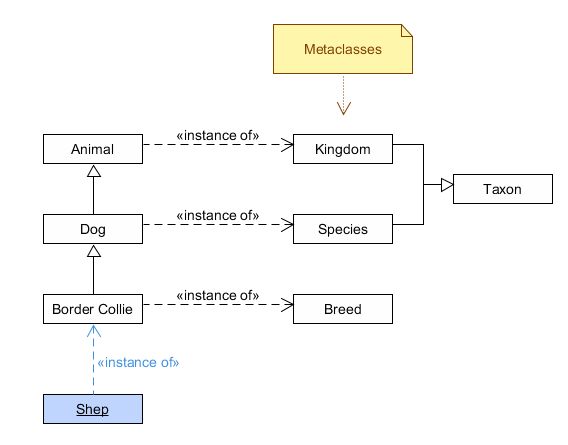 Metaclasses

Animal

«instance of»

Kingdom

Taxon

Dog

«instance of»

Species

Border Collie

«instance of»

Breed

«instance of»

Shep